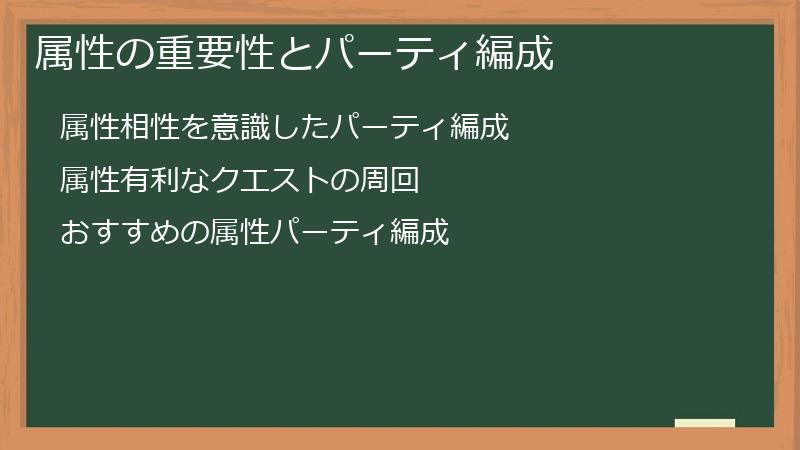 属性の重要性とパーティ編成

属性相性を意識したパーティ編成

属性有利なクエストの周回

おすすめの属性パーティ編成